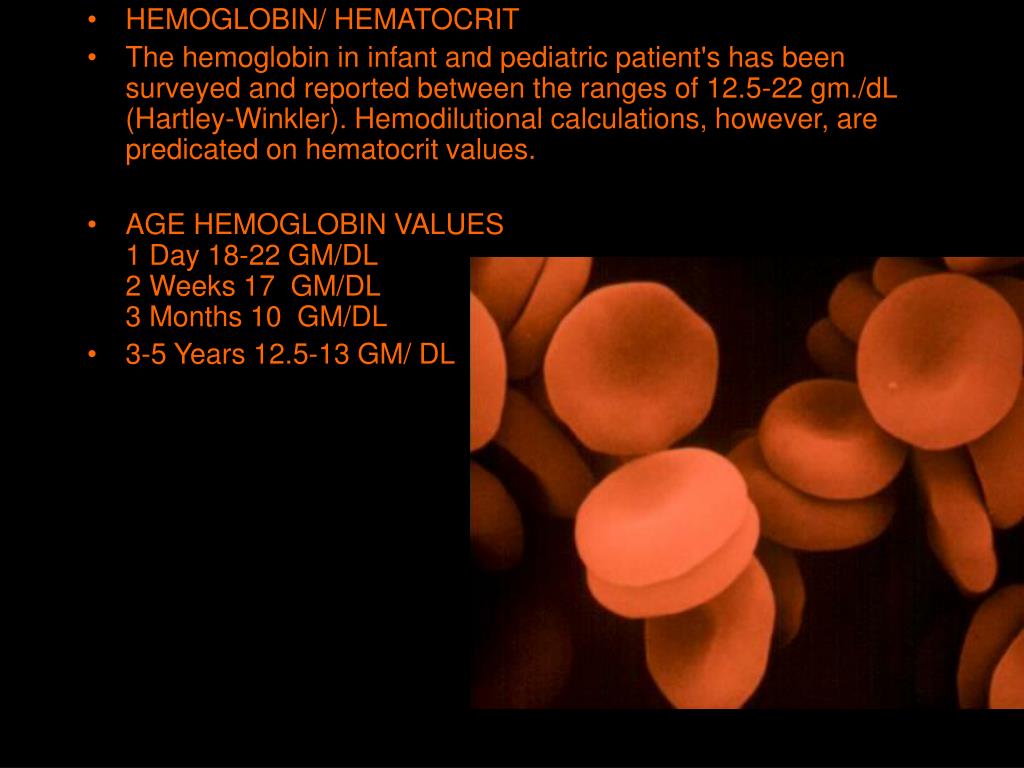 • HEMOGLOBIN/ HEMATOCRIT
• The hemoglobin in infant and pediatric patient's has been surveyed and reported between the ranges of 12.5-22 gm./dL (Hartley-Winkler). Hemodilutional calculations, however, are predicated on hematocrit values.

• AGE HEMOGLOBIN VALUES
1 Day 18-22 GM/DL
2 Weeks 17 GM/DL
3 Months 10 GM/DL
• 3-5 Years 12.5-13 GM/ DL